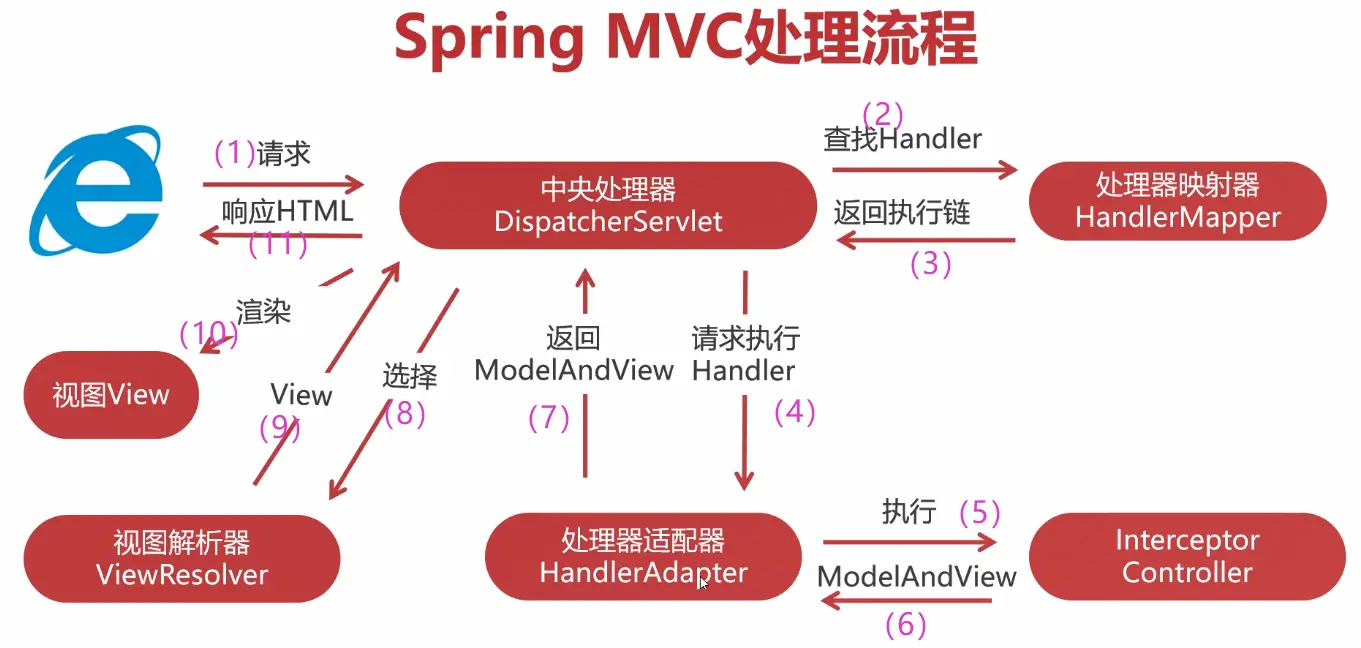 Spring MVC处理流程

(1)请求

响应HTML
(11)

中央处理器
DispatcherServlet

(2)
查找Handler

返回执行链
(3)

处理器映射器
HandlerMapper

渲染
(10)

视图View

View
(9)

选择
(8)

返回
ModelAndView
(7)

请求执行
Handler
(4)

视图解析器
ViewResolver

处理器适配器
HandlerAdapter

执行 (5)

ModelAndView
(6)

Interceptor
Controller